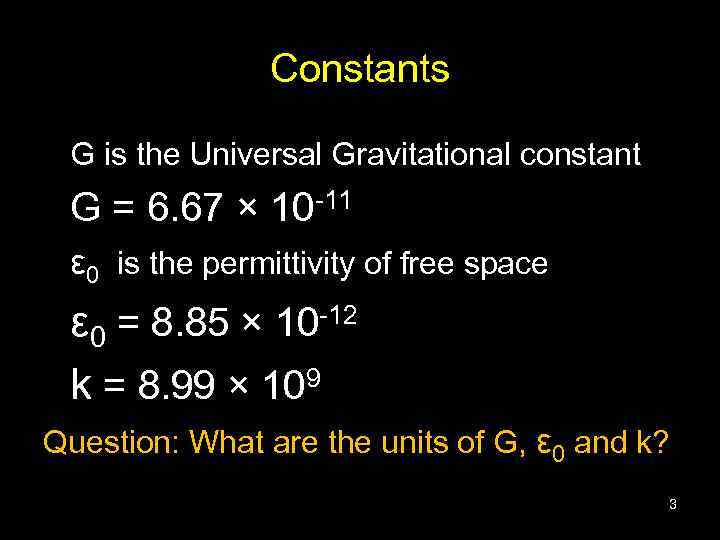 Constants

G is the Universal Gravitational constant

$G = 6.67 \times 10^{-11}$

$\varepsilon_0$ is the permittivity of free space

$\varepsilon_0 = 8.85 \times 10^{-12}$

$k = 8.99 \times 10^{9}$

Question: What are the units of G, $\varepsilon_0$ and k?

3